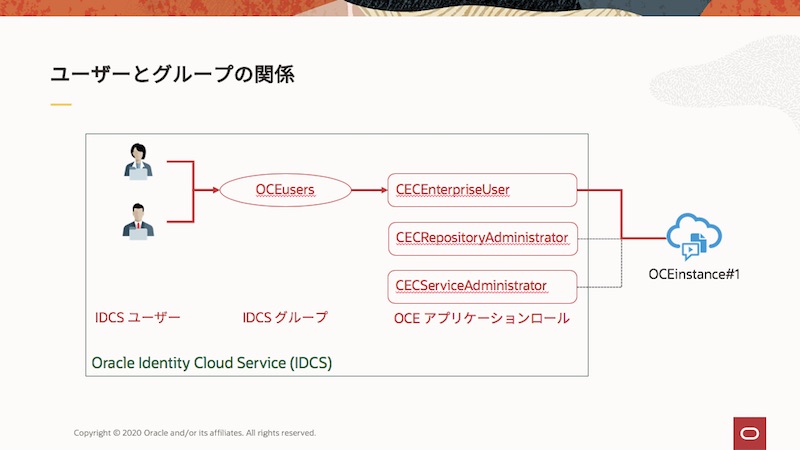 ユーザーとグループの関係

OCEusers

CECEnterpriseUser

CECRepositoryAdministrator

CECServiceAdministrator

OCEinstance#1

IDCS ユーザー

IDCS グループ

OCE アプリケーションロール

Oracle Identity Cloud Service (IDCS)

Copyright © 2020 Oracle and/or its affiliates. All rights reserved.